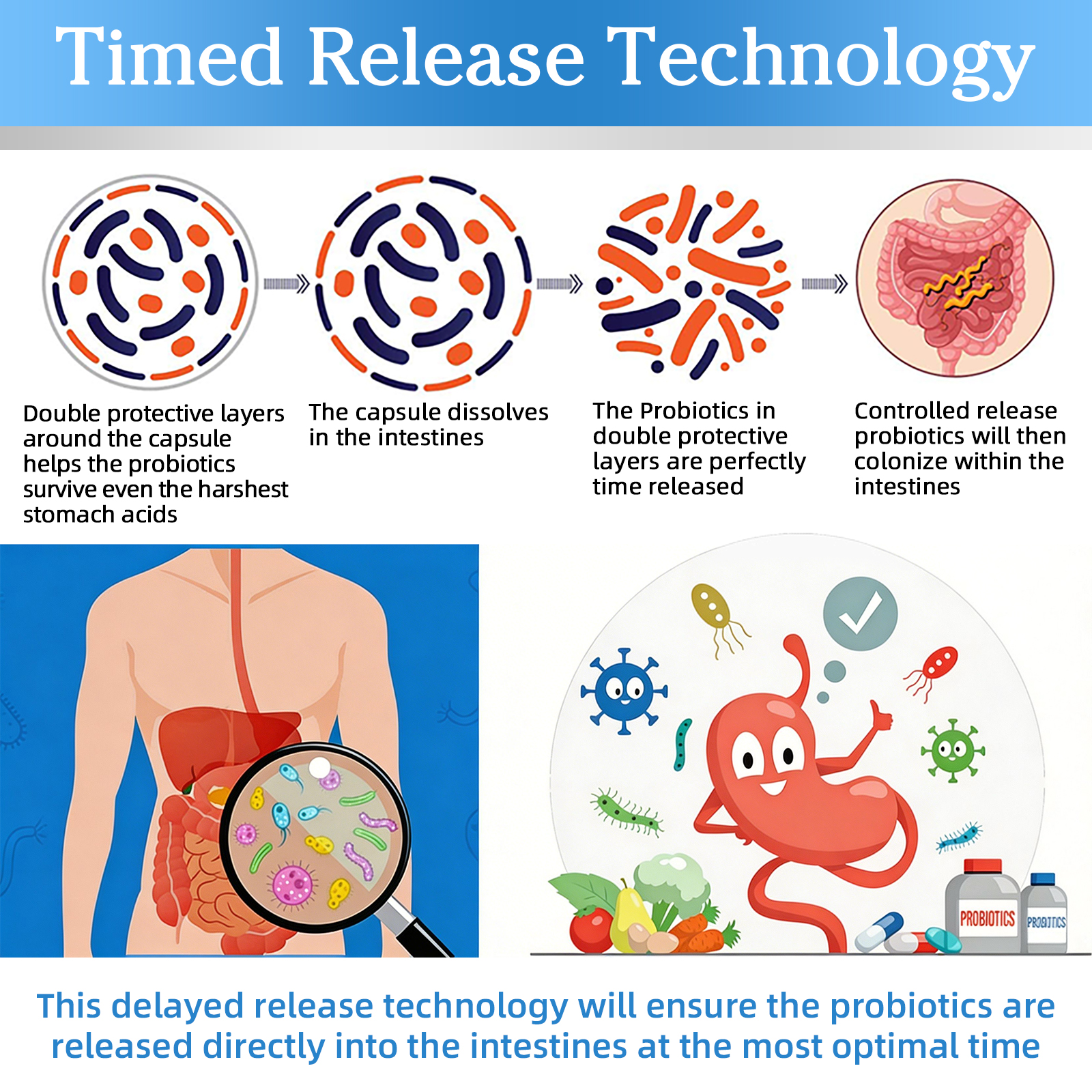 Timed Release Technology

Double protective layers around the capsule helps the probiotics survive even the harshest stomach acids

The capsule dissolves in the intestines

The Probiotics in double protective layers are perfectly time released

Controlled release probiotics will then colonize within the intestines

PROBIOTICS

PROBIOTICS

This delayed release technology will ensure the probiotics are released directly into the intestines at the most optimal time